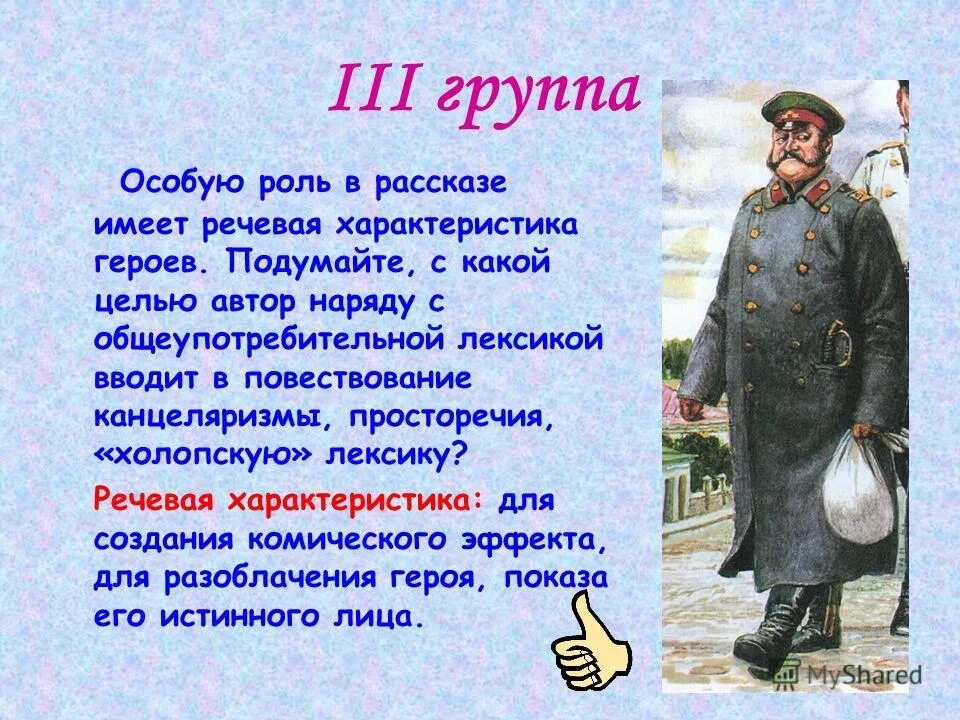 III группа

Особую роль в рассказе имеет речевая характеристика героев. Подумайте, с какой целью автор наряду с общеупотребительной лексикой вводит в повествование канцеляризмы, просторечия, «холопскую» лексику?

Речевая характеристика: для создания комического эффекта, для разоблачения героя, показа его истинного лица.

MyShared